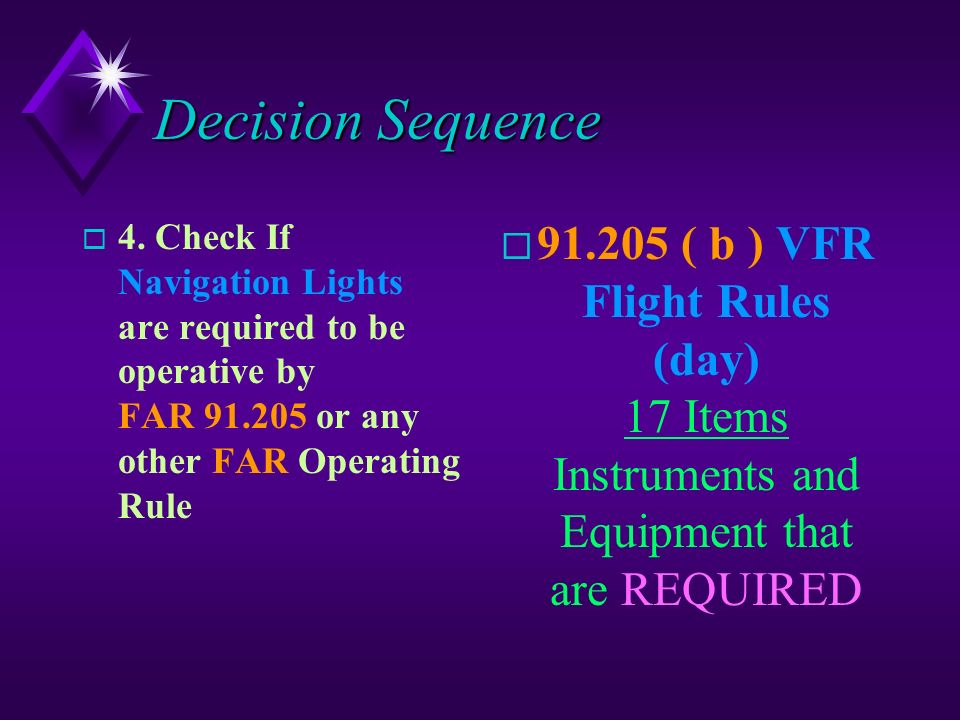 Decision Sequence

4. Check If Navigation Lights are required to be operative by FAR 91.205 or any other FAR Operating Rule

91.205 ( b ) VFR Flight Rules (day)
17 Items
Instruments and Equipment that are REQUIRED